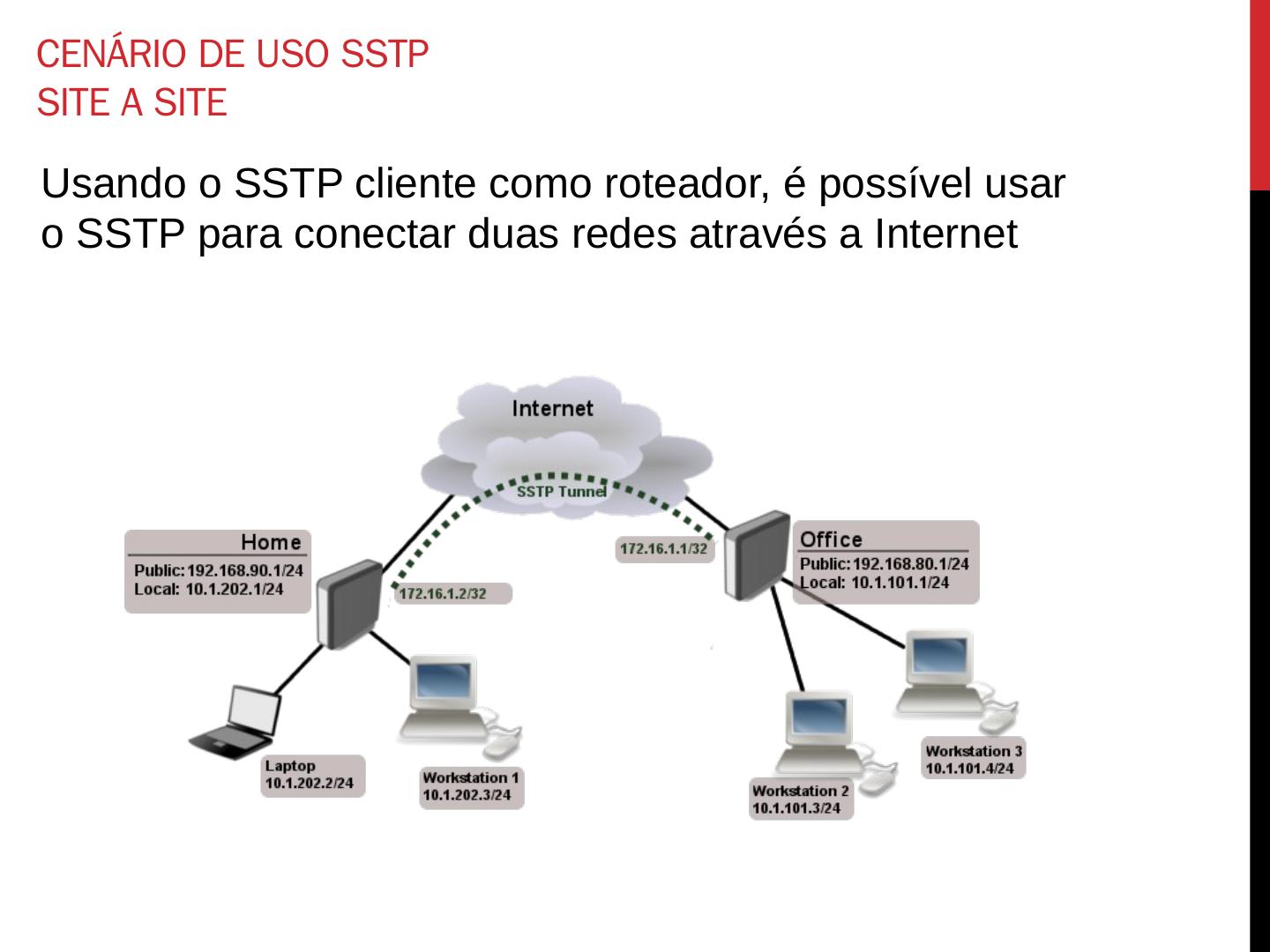 CENÁRIO DE USO SSTP
SITE A SITE

Usando o SSTP cliente como roteador, é possível usar o SSTP para conectar duas redes através a Internet

Internet

SSTP Tunnel

Home
Public: 192.168.90.1/24
Local: 10.1.202.1/24

172.16.1.2/32

172.16.1.1/32

Office
Public: 192.168.80.1/24
Local: 10.1.101.1/24

Laptop
10.1.202.2/24

Workstation 1
10.1.202.3/24

Workstation 2
10.1.101.3/24

Workstation 3
10.1.101.4/24